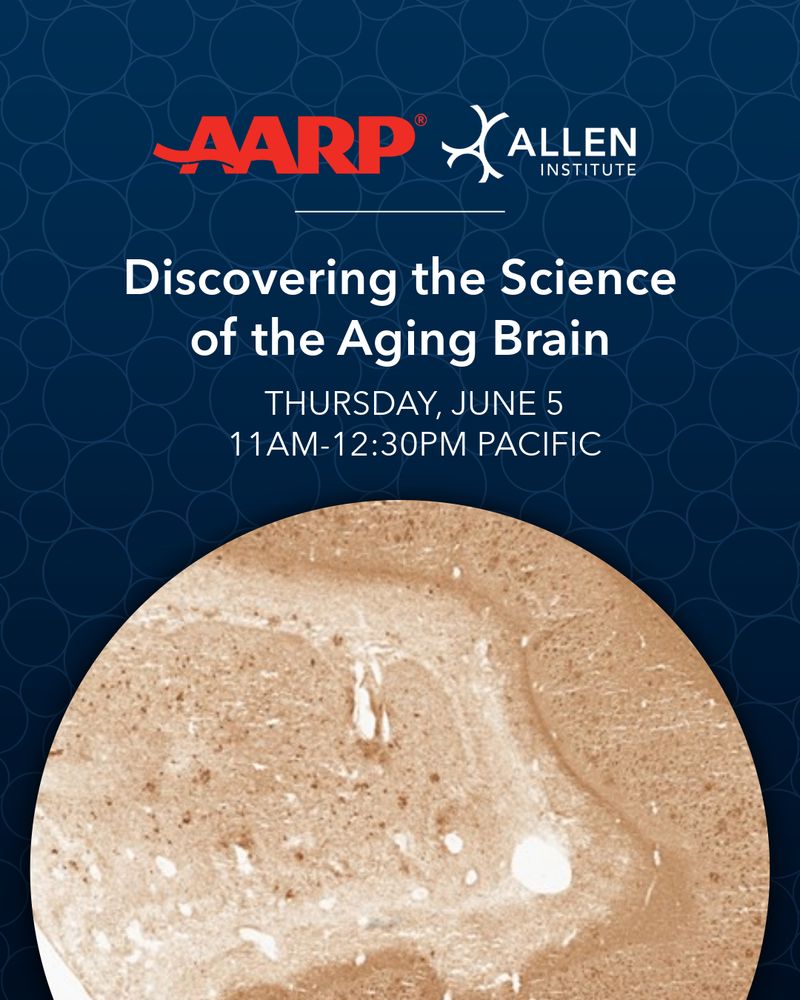 AARP® ALLEN INSTITUTE

Discovering the Science of the Aging Brain

THURSDAY, JUNE 5
11AM-12:30PM PACIFIC